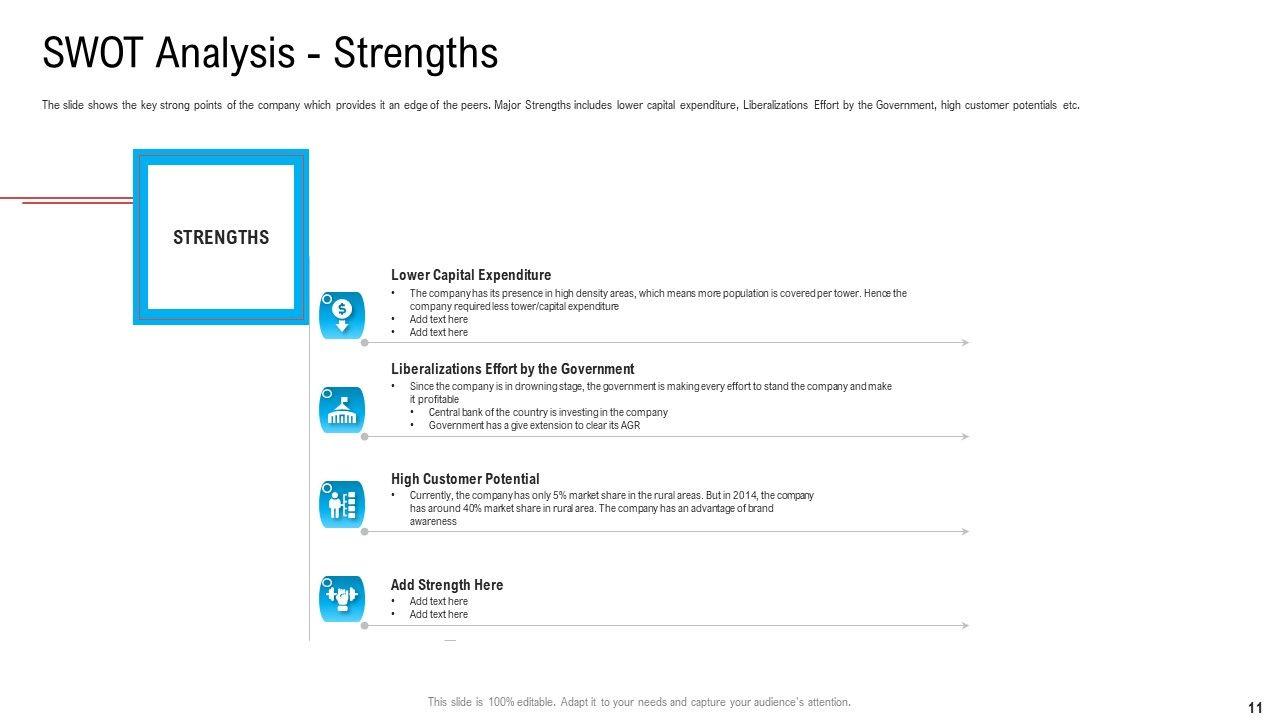 SWOT Analysis - Strengths

The slide shows the key strong points of the company which provides it an edge of the peers. Major Strengths includes lower capital expenditure, Liberalizations Effort by the Government, high customer potentials etc.

STRENGTHS

Lower Capital Expenditure
• The company has its presence in high density areas, which means more population is covered per tower. Hence the company required less tower/capital expenditure
• Add text here
• Add text here

Liberalizations Effort by the Government
• Since the company is in drowning stage, the government is making every effort to stand the company and make it profitable
• Central bank of the country is investing in the company
• Government has a give extension to clear its AGR

High Customer Potential
• Currently, the company has only 5% market share in the rural areas. But in 2014, the company has around 40% market share in rural area. The company has an advantage of brand awareness

Add Strength Here
• Add text here
• Add text here

This slide is 100% editable. Adapt it to your needs and capture your audience's attention.

11